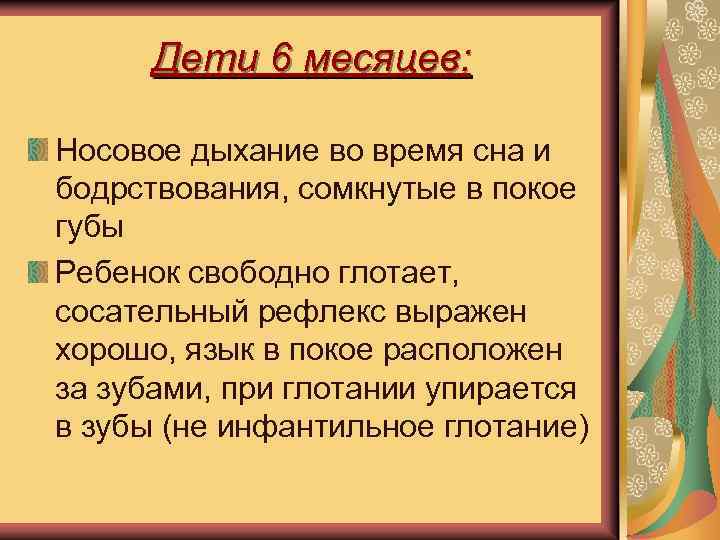 Дети 6 месяцев:

Носовое дыхание во время сна и бодрствования, сомкнутые в покое губы

Ребенок свободно глотает, сосательный рефлекс выражен хорошо, язык в покое расположен за зубами, при глотании упирается в зубы (не инфантильное глотание)